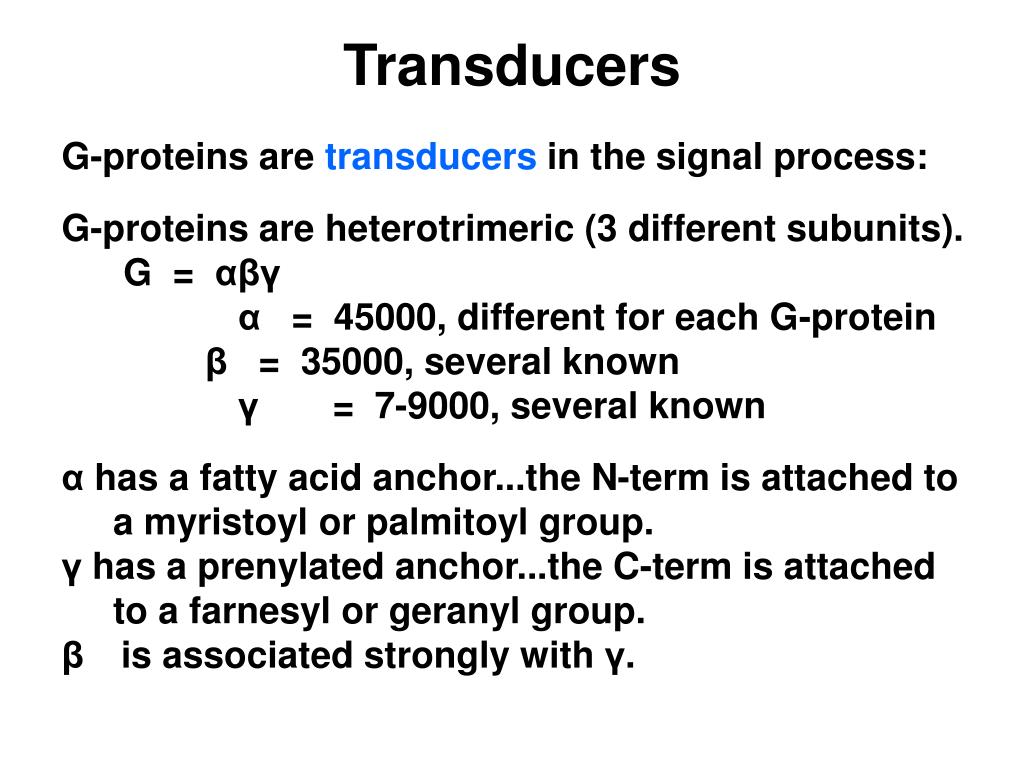 Transducers

G-proteins are transducers in the signal process:

G-proteins are heterotrimeric (3 different subunits).
G = αβγ
α = 45000, different for each G-protein
β = 35000, several known
γ = 7-9000, several known

α has a fatty acid anchor...the N-term is attached to a myristoyl or palmitoyl group.
γ has a prenylated anchor...the C-term is attached to a farnesyl or geranyl group.
β is associated strongly with γ.